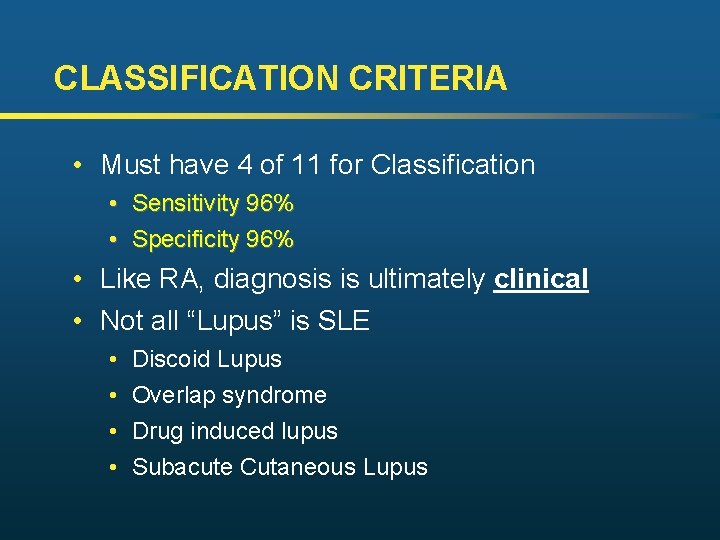 CLASSIFICATION CRITERIA

• Must have 4 of 11 for Classification
  • Sensitivity 96%
  • Specificity 96%
• Like RA, diagnosis is ultimately clinical
• Not all “Lupus” is SLE
  • Discoid Lupus
  • Overlap syndrome
  • Drug induced lupus
  • Subacute Cutaneous Lupus